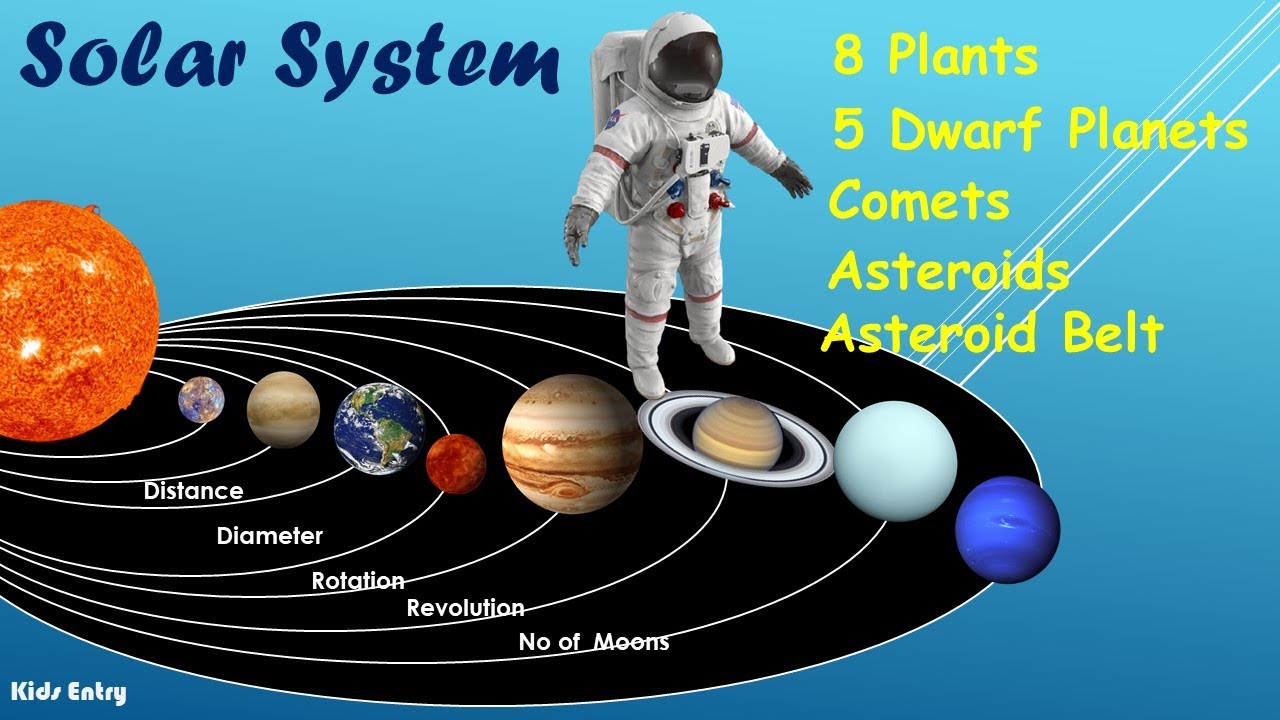 Solar System

8 Plants
5 Dwarf Planets
Comets
Asteroids
Asteroid Belt

Distance
Diameter
Rotation
Revolution
No of Moons

Kids Entry